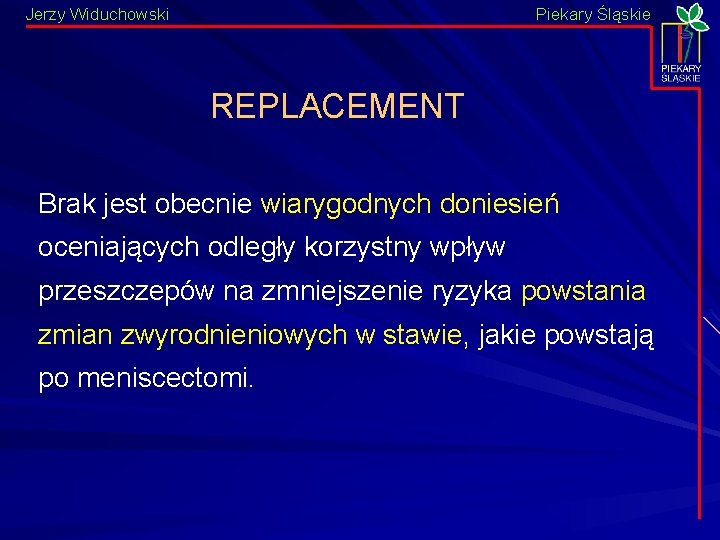 Jerzy Widuchowski

Piekary Śląskie

PIEKARY ŚLĄSKIE

REPLACEMENT

Brak jest obecnie wiarygodnych doniesień oceniających odległy korzystny wpływ przeszczepów na zmniejszenie ryzyka powstania zmian zwyrodnieniowych w stawie, jakie powstają po meniscectomi.